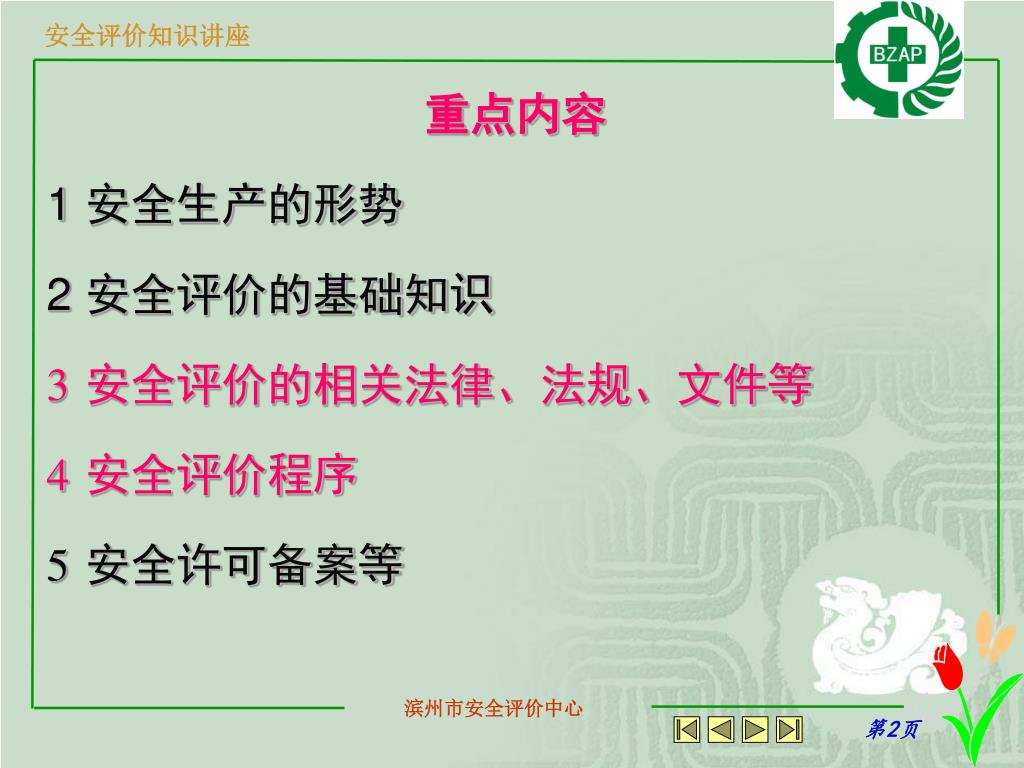 安全评价知识讲座

BZAP

重点内容

1 安全生产的形势

2 安全评价的基础知识

3 安全评价的相关法律、法规、文件等

4 安全评价程序

5 安全许可备案等

滨州市安全评价中心

第2页